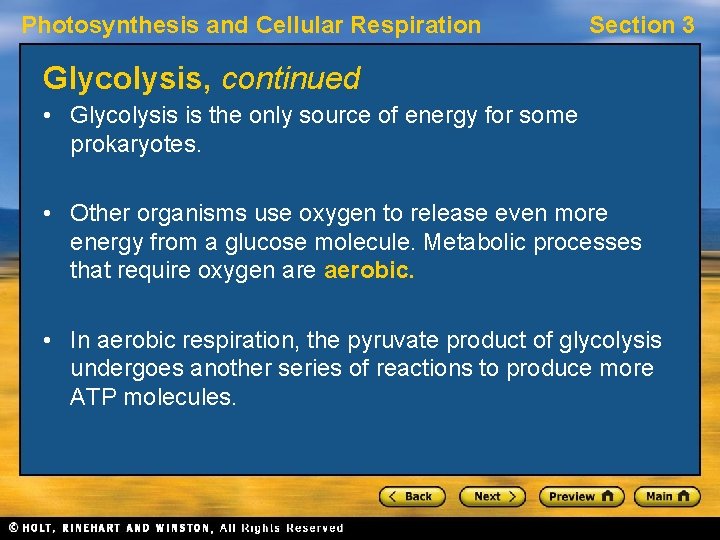 Photosynthesis and Cellular Respiration

Section 3

Glycolysis, continued

• Glycolysis is the only source of energy for some prokaryotes.

• Other organisms use oxygen to release even more energy from a glucose molecule. Metabolic processes that require oxygen are aerobic.

• In aerobic respiration, the pyruvate product of glycolysis undergoes another series of reactions to produce more ATP molecules.

< Back Next > Preview Main

© HOLT, RINEHART AND WINSTON, All Rights Reserved